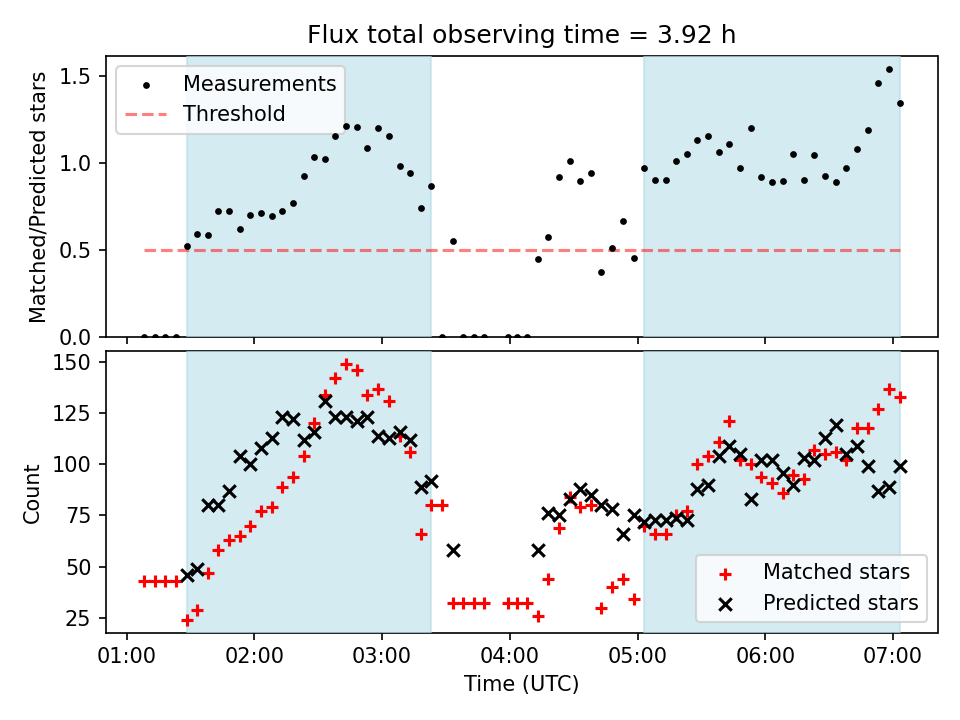 Flux total observing time = 3.92 h

Measurements
Threshold

Matched/Predicted stars

1.5
1.0
0.5
0.0

Count

150
125
100
75
50
25

Matched stars
Predicted stars

01:00 02:00 03:00 04:00 05:00 06:00 07:00

Time (UTC)